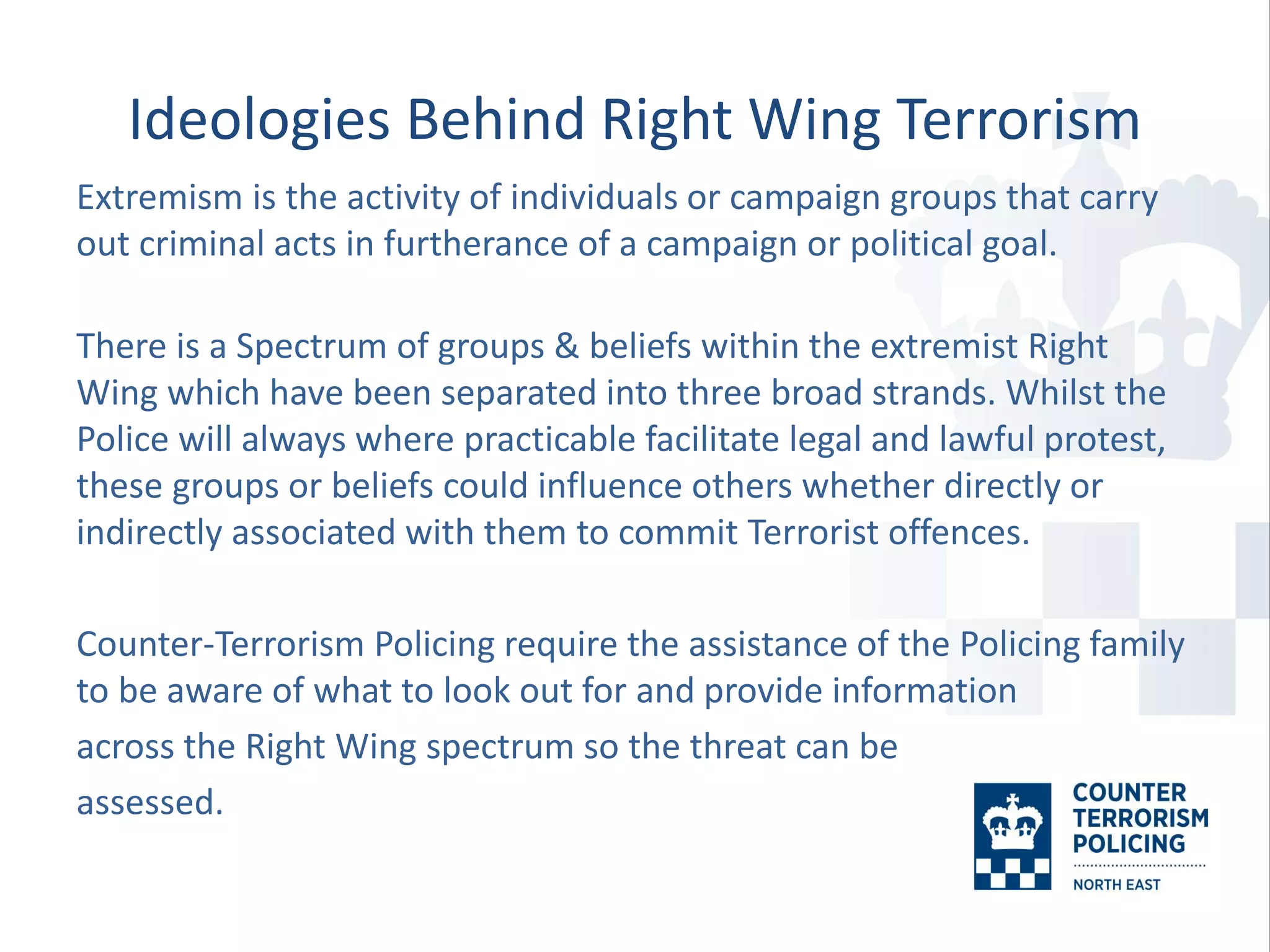 Ideologies Behind Right Wing Terrorism

Extremism is the activity of individuals or campaign groups that carry out criminal acts in furtherance of a campaign or political goal.

There is a Spectrum of groups & beliefs within the extremist Right Wing which have been separated into three broad strands. Whilst the Police will always where practicable facilitate legal and lawful protest, these groups or beliefs could influence others whether directly or indirectly associated with them to commit Terrorist offences.

Counter-Terrorism Policing require the assistance of the Policing family to be aware of what to look out for and provide information across the Right Wing spectrum so the threat can be assessed.

COUNTER TERRORISM POLICING
NORTH EAST